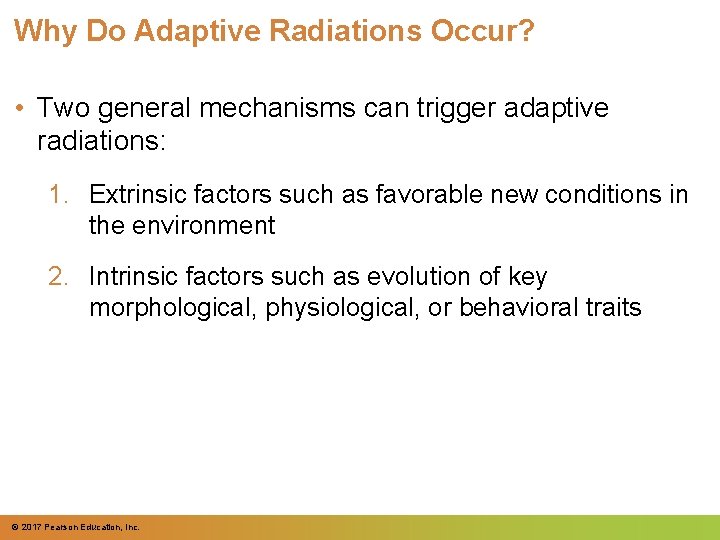 Why Do Adaptive Radiations Occur?

• Two general mechanisms can trigger adaptive radiations:

1. Extrinsic factors such as favorable new conditions in the environment

2. Intrinsic factors such as evolution of key morphological, physiological, or behavioral traits

© 2017 Pearson Education, Inc.